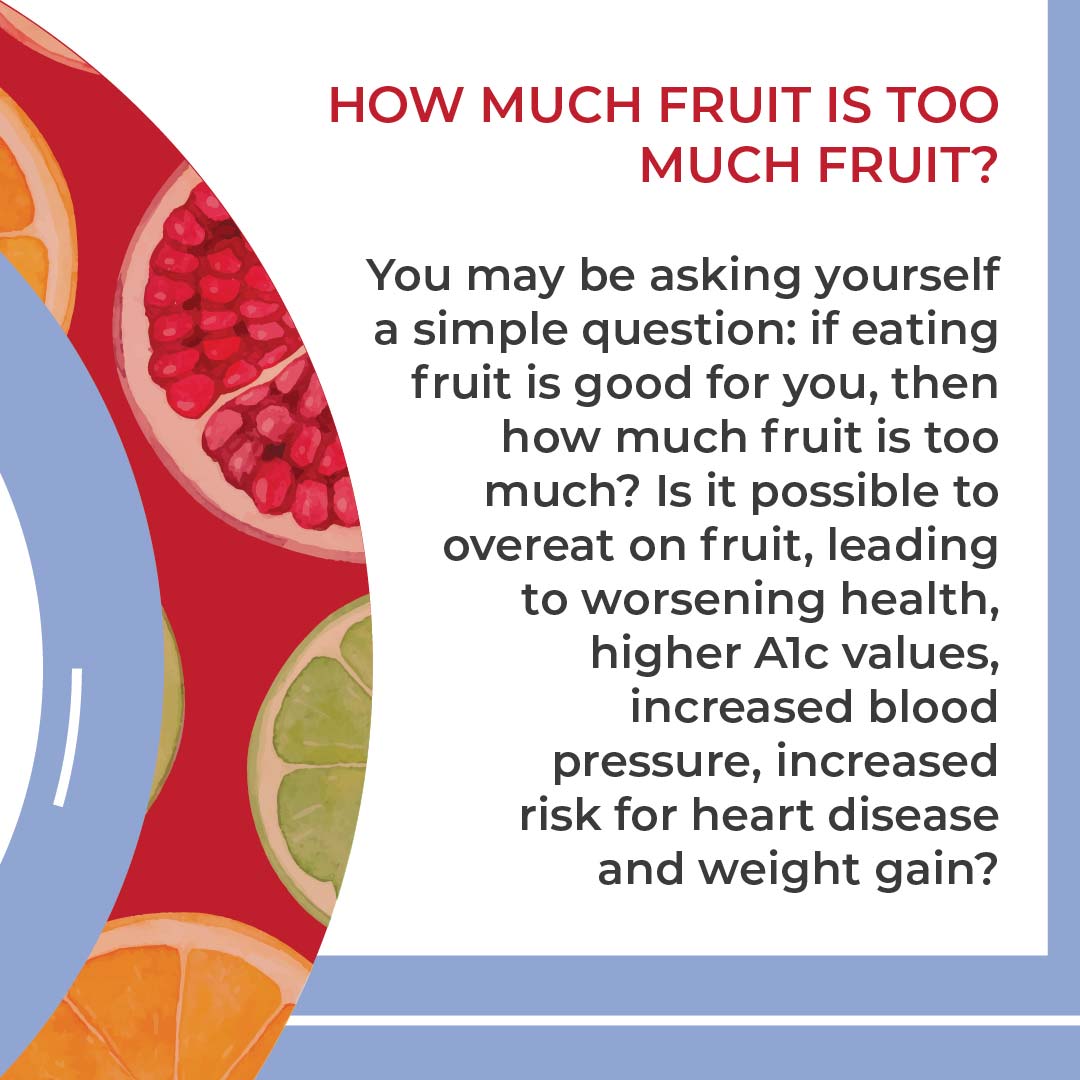 HOW MUCH FRUIT IS TOO MUCH FRUIT?

You may be asking yourself a simple question: if eating fruit is good for you, then how much fruit is too much? Is it possible to overeat on fruit, leading to worsening health, higher A1c values, increased blood pressure, increased risk for heart disease and weight gain?